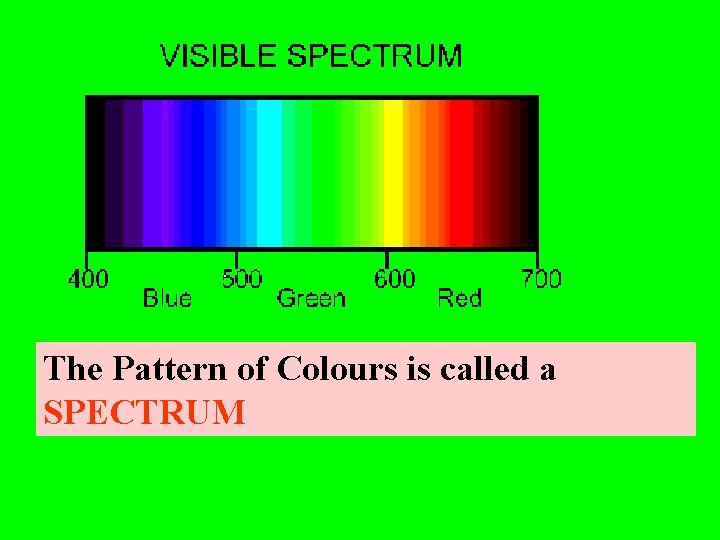 VISIBLE SPECTRUM

400
500
600
700
Blue
Green
Red

The Pattern of Colours is called a SPECTRUM